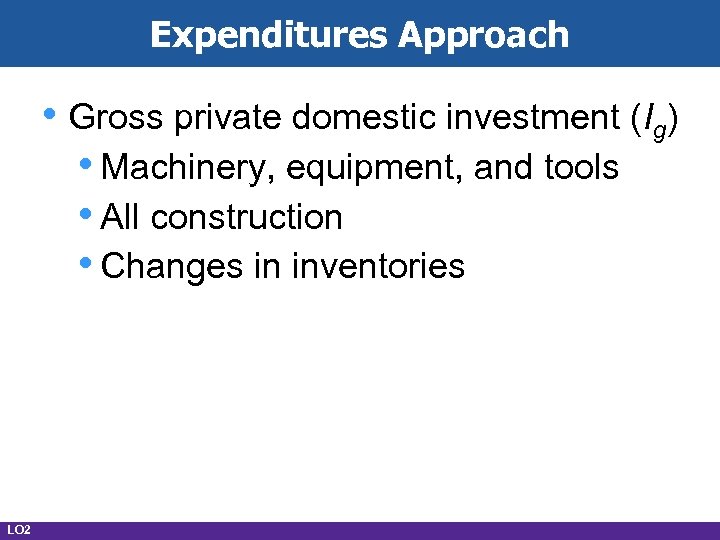 Expenditures Approach

• Gross private domestic investment ($I_g$)
  • Machinery, equipment, and tools
  • All construction
  • Changes in inventories

LO2